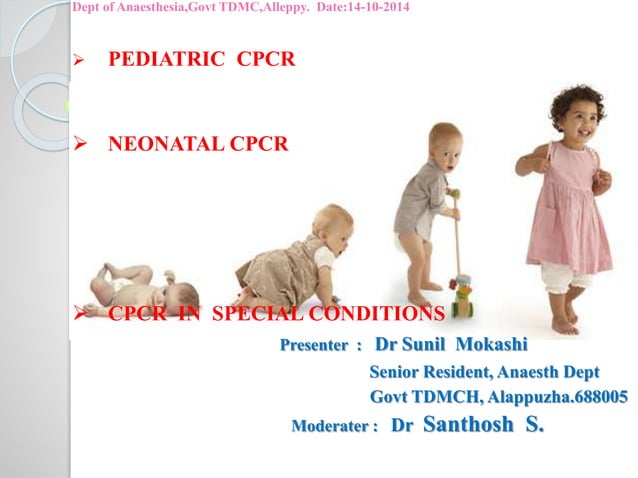 Dept of Anaesthesia,Govt TDMC,Alleppy. Date:14-10-2014

➢ PEDIATRIC CPCR

➢ NEONATAL CPCR

➢ CPCR IN SPECIAL CONDITIONS

Presenter : Dr Sunil Mokashi
Senior Resident, Anaesth Dept
Govt TDMCH, Alappuzha.688005

Moderater : Dr Santhosh S.